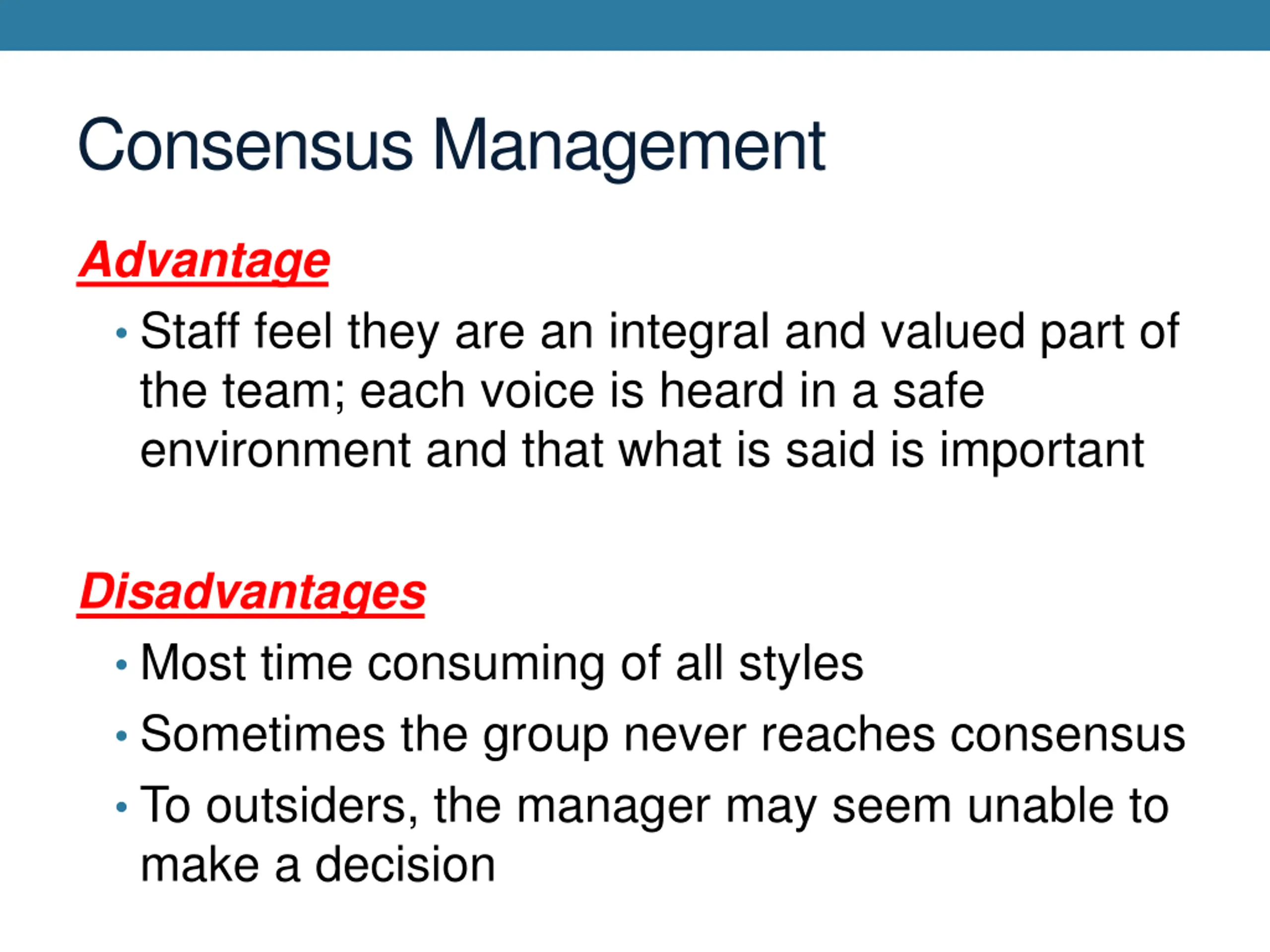 Consensus Management

Advantage

• Staff feel they are an integral and valued part of the team; each voice is heard in a safe environment and that what is said is important

Disadvantages

• Most time consuming of all styles
• Sometimes the group never reaches consensus
• To outsiders, the manager may seem unable to make a decision